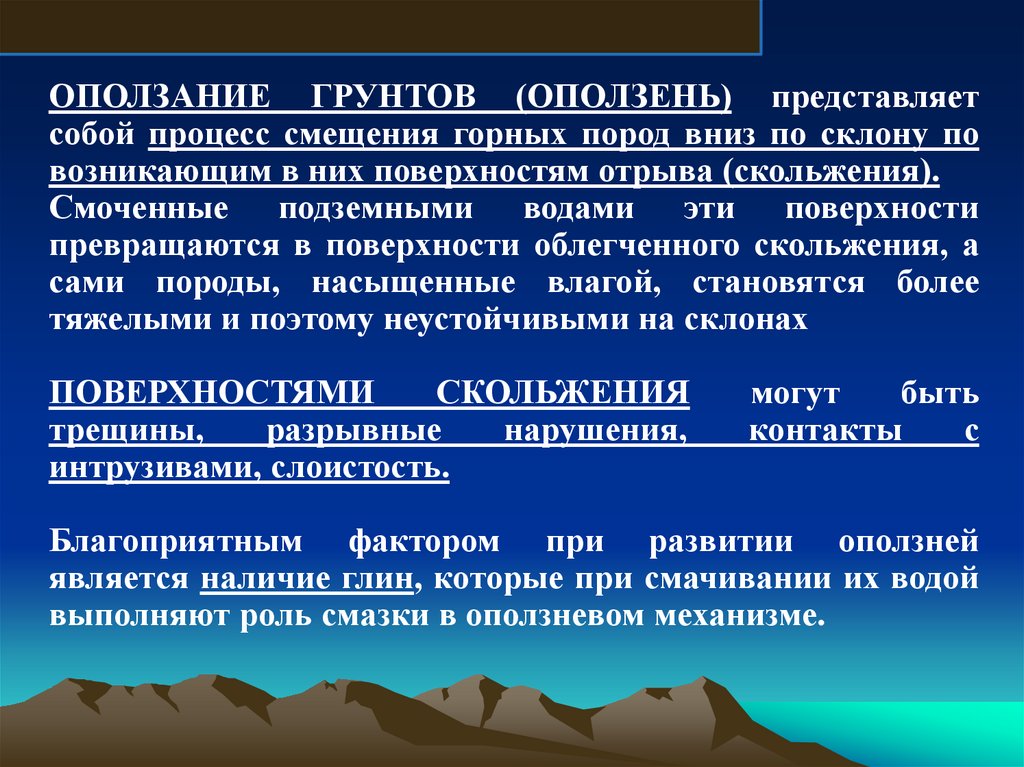 ОПОЛЗАНИЕ ГРУНТОВ (ОПОЛЗЕНЬ) представляет собой процесс смещения горных пород вниз по склону по возникающим в них поверхностям отрыва (скольжения).
Смоченные подземными водами эти поверхности превращаются в поверхности облегченного скольжения, а сами породы, насыщенные влагой, становятся более тяжелыми и поэтому неустойчивыми на склонах

ПОВЕРХНОСТЯМИ СКОЛЬЖЕНИЯ могут быть трещины, разрывные нарушения, контакты с интрузивами, слоистость.

Благоприятным фактором при развитии оползней является наличие глин, которые при смачивании их водой выполняют роль смазки в оползневом механизме.